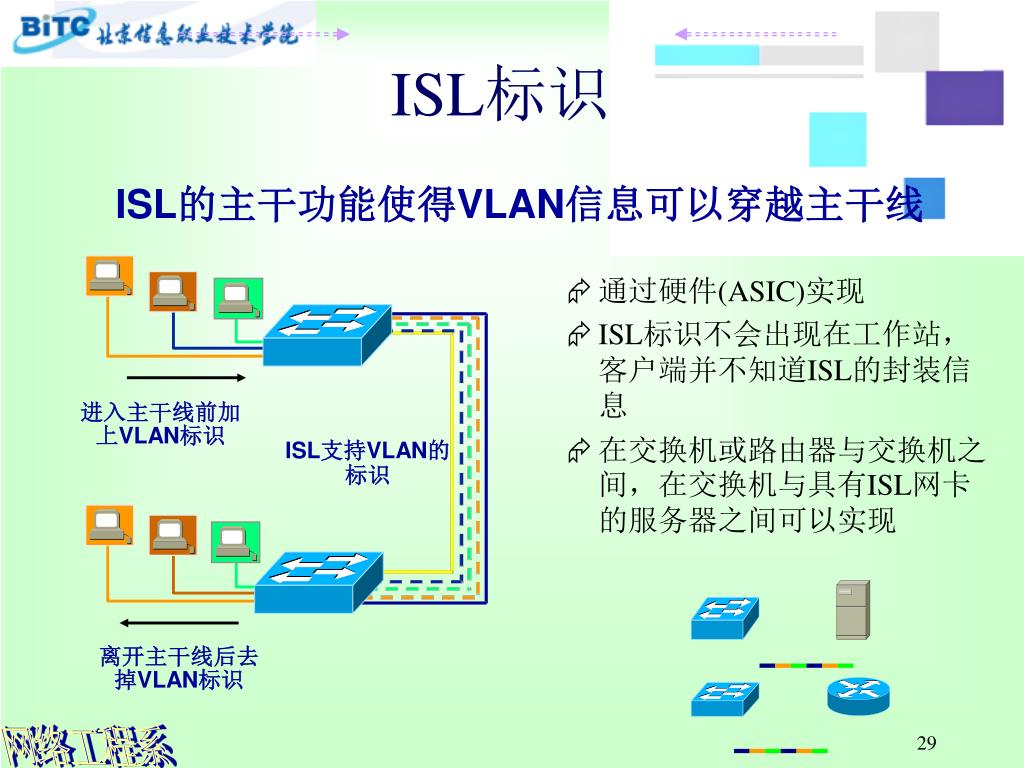 BiTC 北京信息职业技术学院

ISL标识

ISL的主干功能使得VLAN信息可以穿越主干线

进入主干线前加上VLAN标识

ISL支持VLAN的标识

离开主干线后去掉VLAN标识

通过硬件(ASIC)实现

ISL标识不会出现在工作站，客户端并不知道ISL的封装信息

在交换机或路由器与交换机之间，在交换机与具有ISL网卡的服务器之间可以实现

网络工程系

29